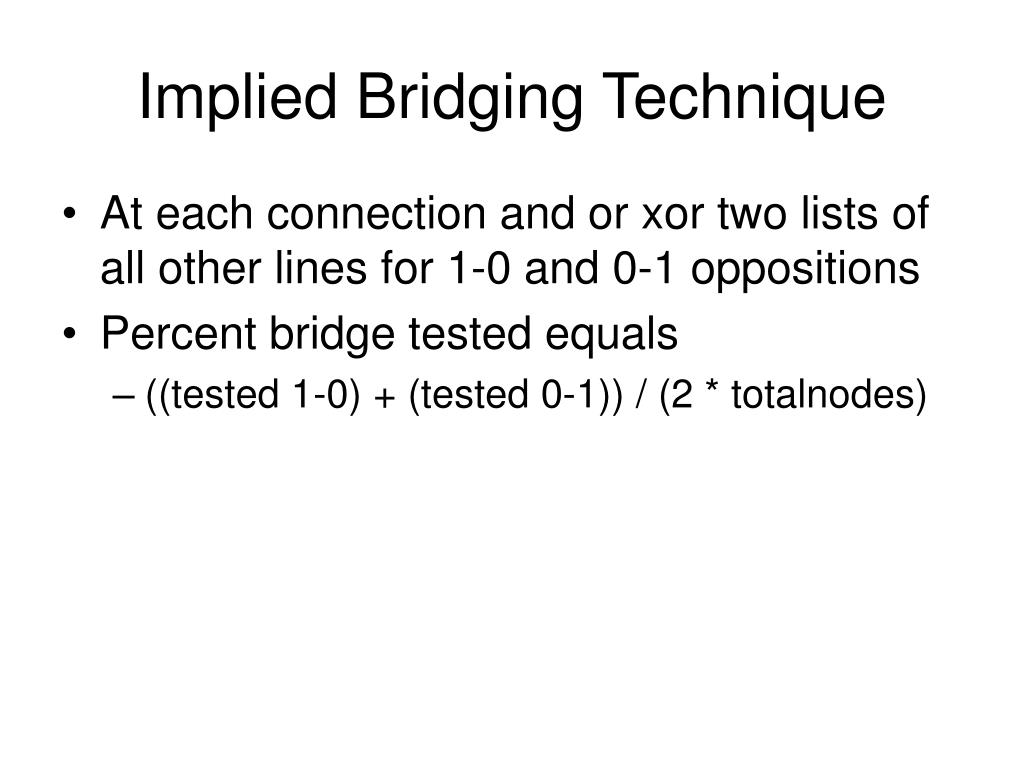 Implied Bridging Technique

• At each connection and or xor two lists of all other lines for 1-0 and 0-1 oppositions

• Percent bridge tested equals

– ((tested 1-0) + (tested 0-1)) / (2 * totalnodes)